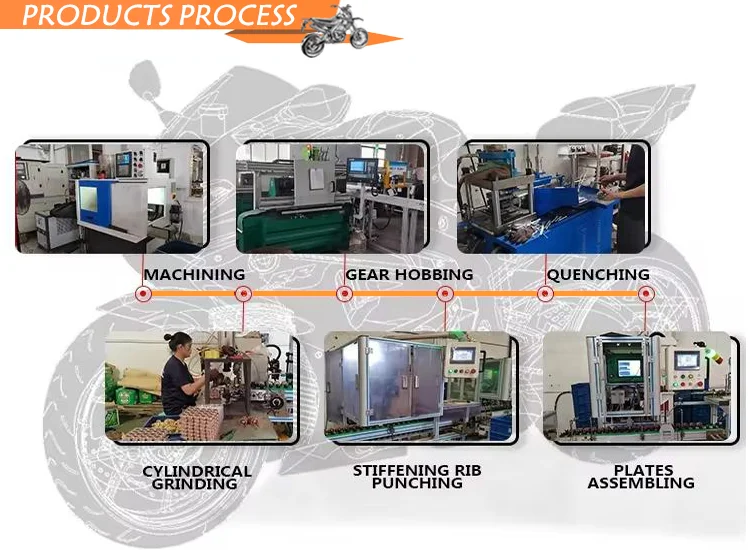 PRODUCTS PROCESS

MACHINING

GEAR HOBBING

QUENCHING

CYLINDRICAL GRINDING

STIFFENING RIB PUNCHING

PLATES ASSEMBLING